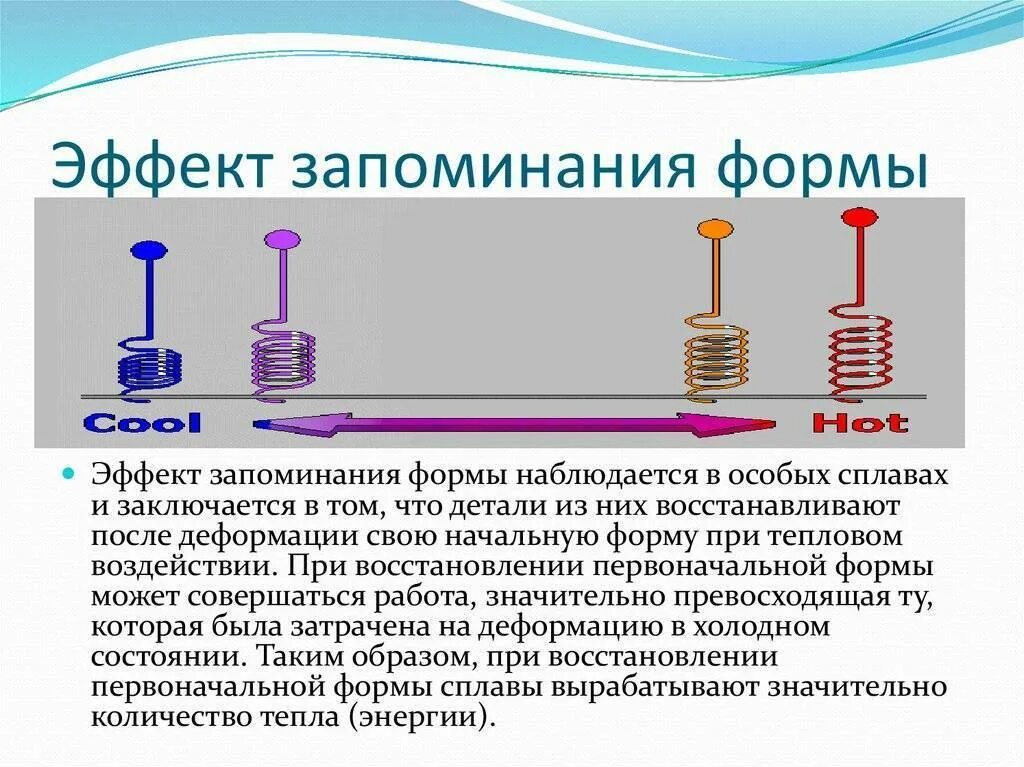 Эффект запоминания формы

Cool

Hot

Эффект запоминания формы наблюдается в особых сплавах и заключается в том, что детали из них восстанавливают после деформации свою начальную форму при тепловом воздействии. При восстановлении первоначальной формы может совершаться работа, значительно превосходящая ту, которая была затрачена на деформацию в холодном состоянии. Таким образом, при восстановлении первоначальной формы сплавы вырабатывают значительно количество тепла (энергии).